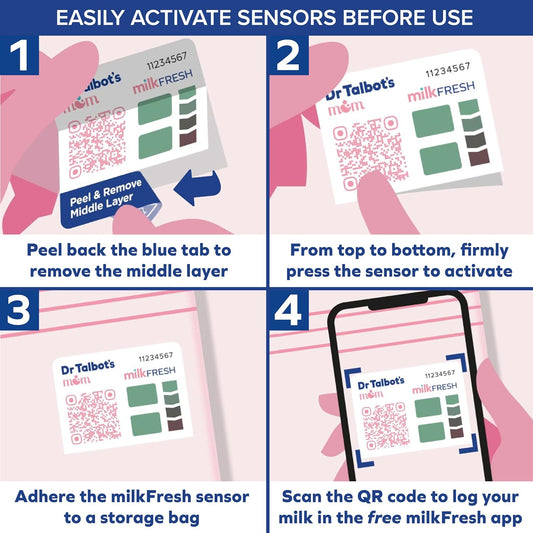 EASILY ACTIVATE SENSORS BEFORE USE

1

Dr Talbot's
mom
11234567
milkFRESH
Peel & Remove Middle Layer

Peel back the blue tab to remove the middle layer

2

Dr Talbot's
mom
11234567
milkFRESH

From top to bottom, firmly press the sensor to activate

3

Dr Talbot's
mom
11234567
milkFRESH

Adhere the milkFresh sensor to a storage bag

4

Dr Talbot's
mom
11234567
milkFRESH

Scan the QR code to log your milk in the free milkFresh app